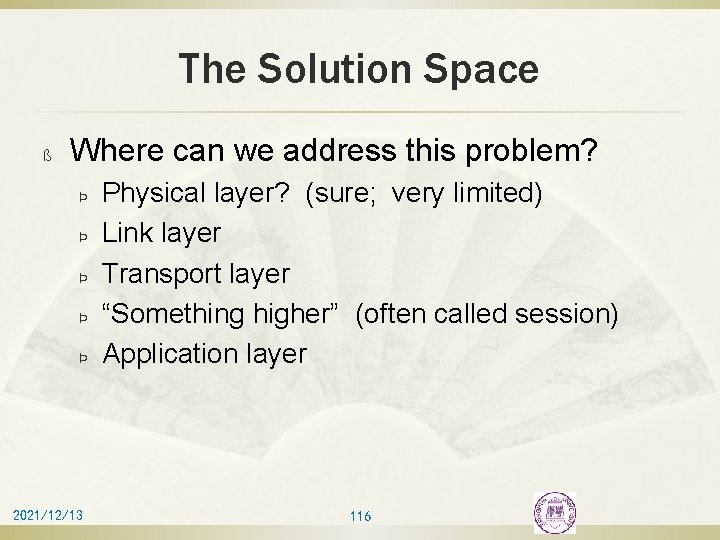 The Solution Space

ß Where can we address this problem?

Þ Physical layer? (sure; very limited)
Þ Link layer
Þ Transport layer
Þ “Something higher” (often called session)
Þ Application layer

2021/12/13

116